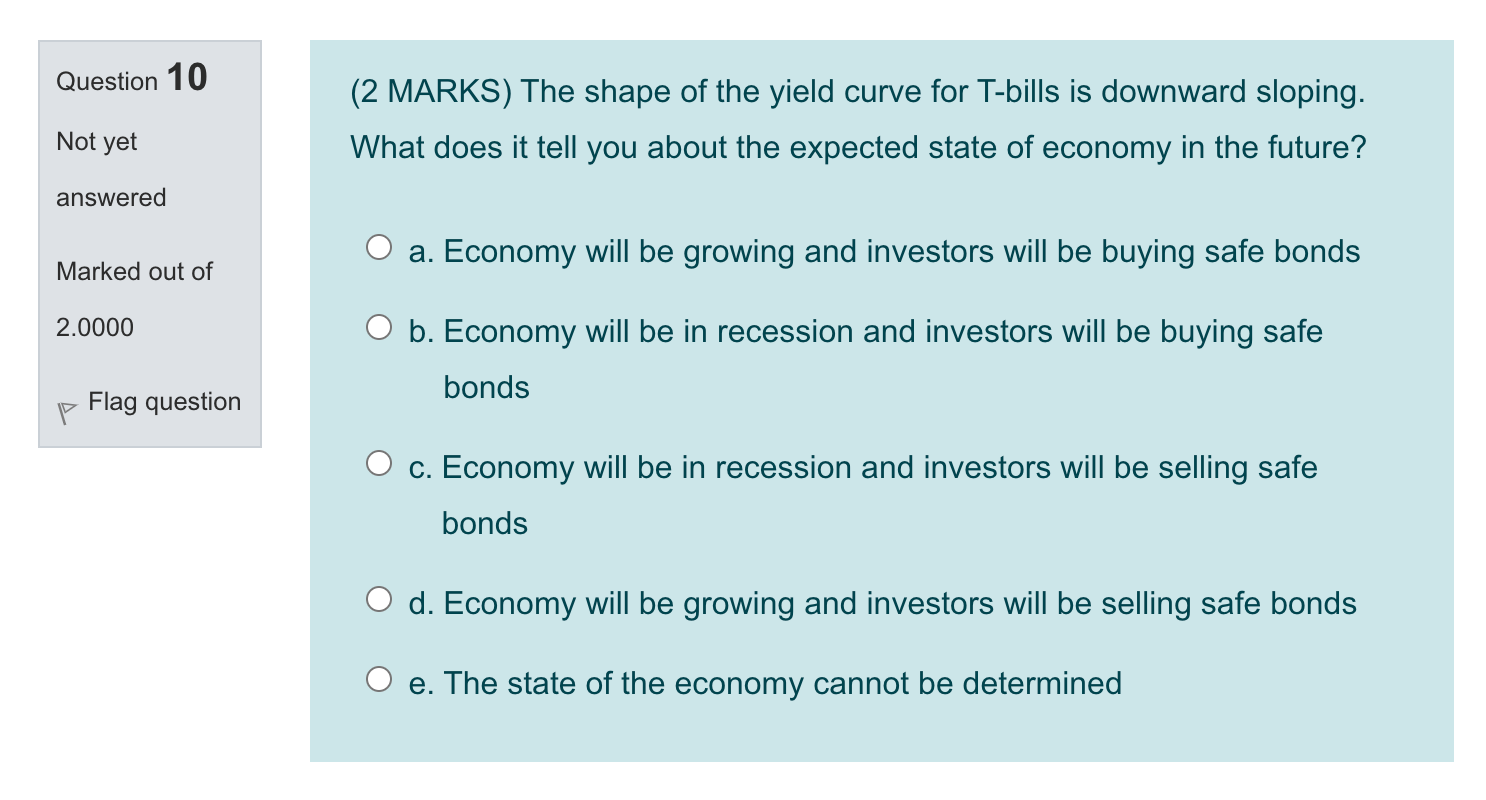 Question 10

Not yet answered

Marked out of 2.0000

Flag question

(2 MARKS) The shape of the yield curve for T-bills is downward sloping. What does it tell you about the expected state of economy in the future?

a. Economy will be growing and investors will be buying safe bonds

b. Economy will be in recession and investors will be buying safe bonds

c. Economy will be in recession and investors will be selling safe bonds

d. Economy will be growing and investors will be selling safe bonds

e. The state of the economy cannot be determined